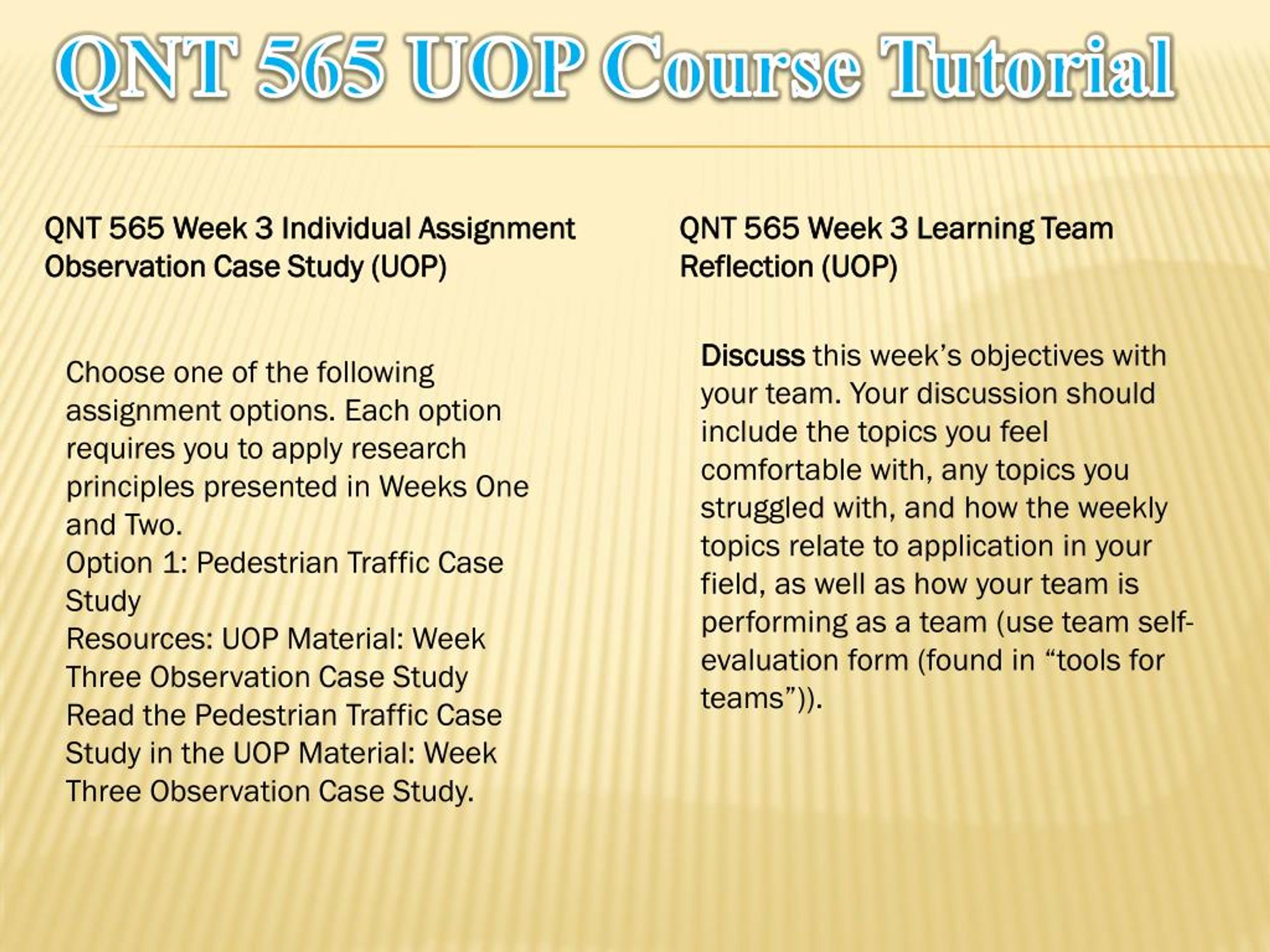 QNT 565 UOP Course Tutorial

QNT 565 Week 3 Individual Assignment Observation Case Study (UOP)

Choose one of the following assignment options. Each option requires you to apply research principles presented in Weeks One and Two.
Option 1: Pedestrian Traffic Case Study
Resources: UOP Material: Week Three Observation Case Study
Read the Pedestrian Traffic Case Study in the UOP Material: Week Three Observation Case Study.

QNT 565 Week 3 Learning Team Reflection (UOP)

Discuss this week's objectives with your team. Your discussion should include the topics you feel comfortable with, any topics you struggled with, and how the weekly topics relate to application in your field, as well as how your team is performing as a team (use team self-evaluation form (found in "tools for teams")).